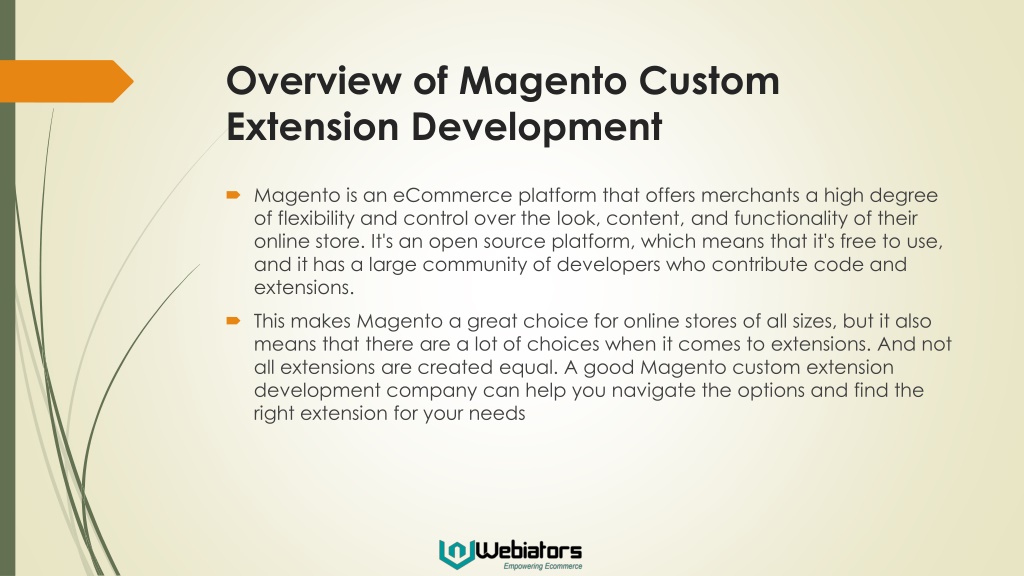 Overview of Magento Custom Extension Development

Magento is an eCommerce platform that offers merchants a high degree of flexibility and control over the look, content, and functionality of their online store. It's an open source platform, which means that it's free to use, and it has a large community of developers who contribute code and extensions.

This makes Magento a great choice for online stores of all sizes, but it also means that there are a lot of choices when it comes to extensions. And not all extensions are created equal. A good Magento custom extension development company can help you navigate the options and find the right extension for your needs

Webiators
Empowering Ecommerce